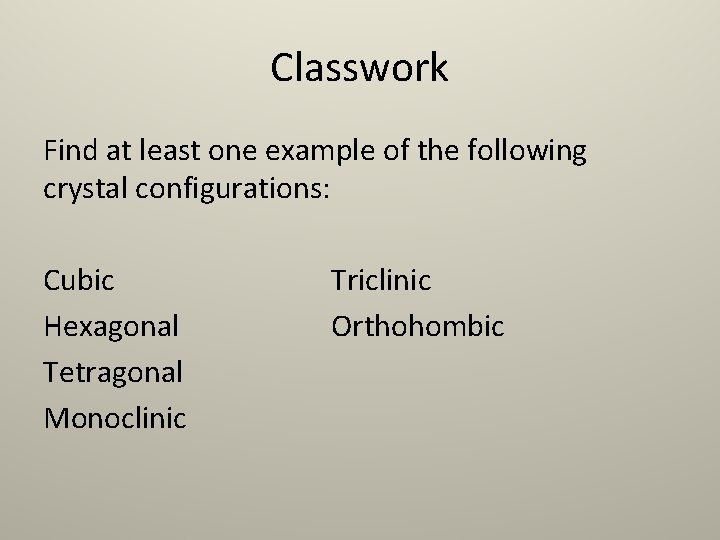 Classwork

Find at least one example of the following crystal configurations:

Cubic
Hexagonal
Tetragonal
Monoclinic

Triclinic
Orthohombic